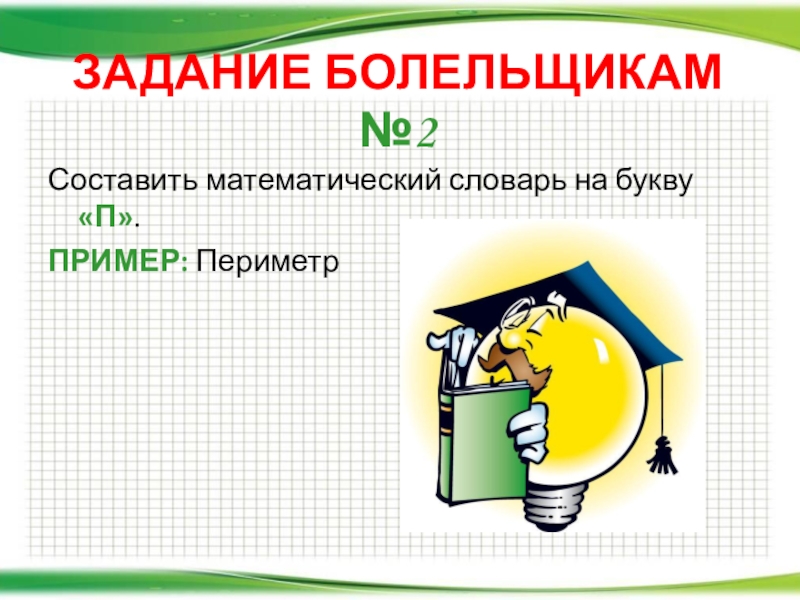 ЗАДАНИЕ БОЛЕЛЬЩИКАМ №2

Составить математический словарь на букву «П».

ПРИМЕР: Периметр